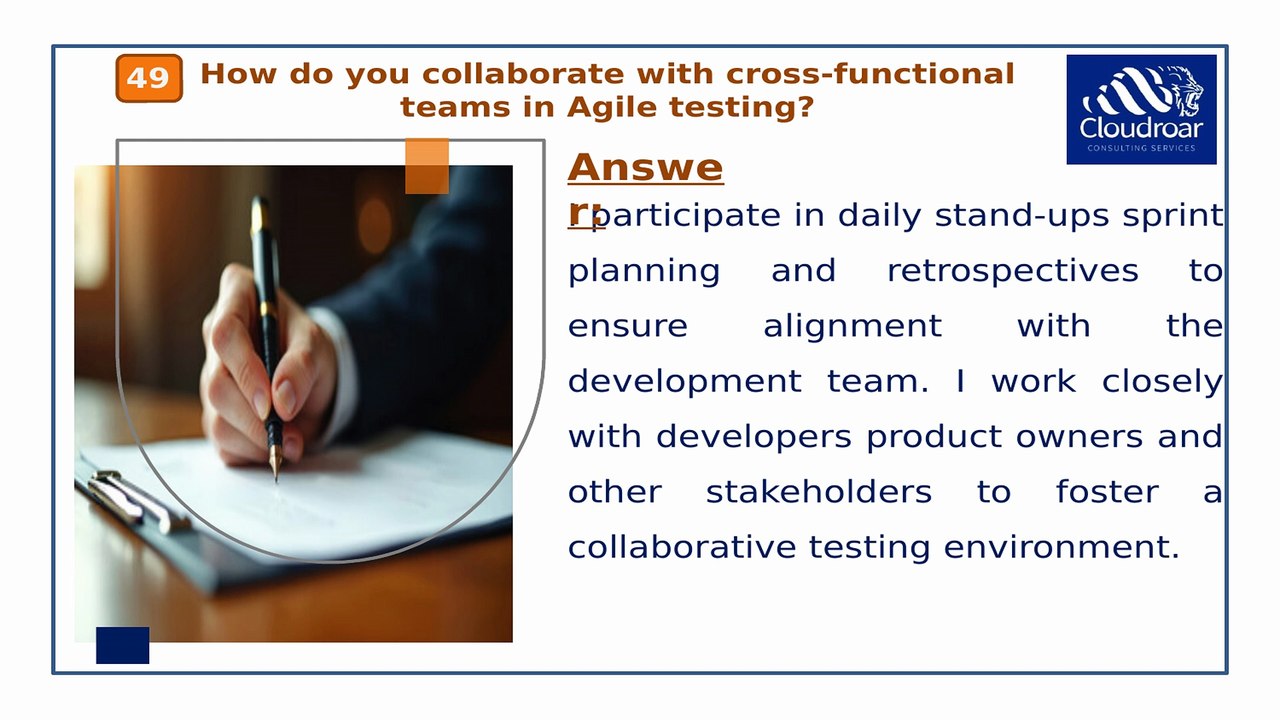 49 How do you collaborate with cross-functional teams in Agile testing?

Cloudroar
CONSULTING SERVICES

Answer: I participate in daily stand-ups sprint planning and retrospectives to ensure alignment with the development team. I work closely with developers product owners and other stakeholders to foster a collaborative testing environment.